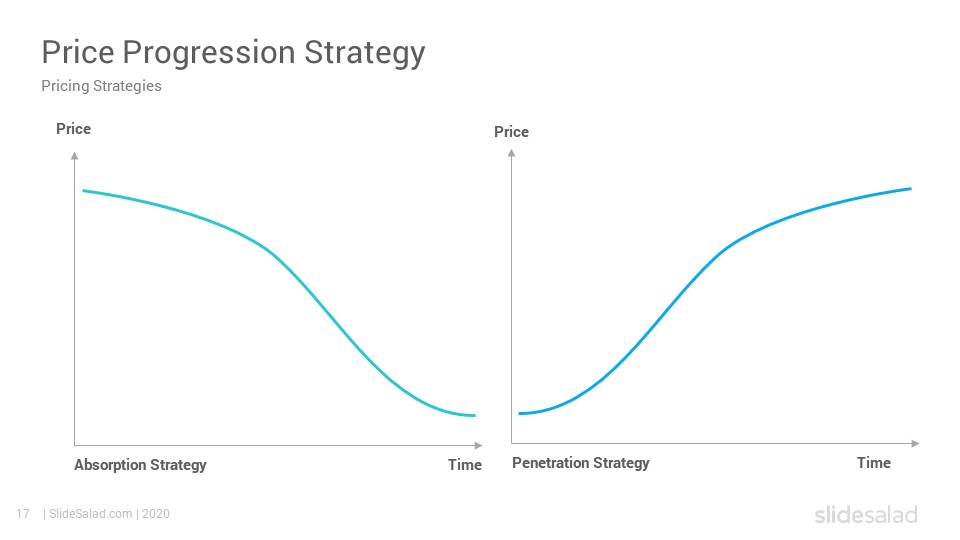 Price Progression Strategy

Pricing Strategies

Price

Absorption Strategy

Time

Price

Penetration Strategy

Time

17 | SlideSalad.com | 2020

slidesalad